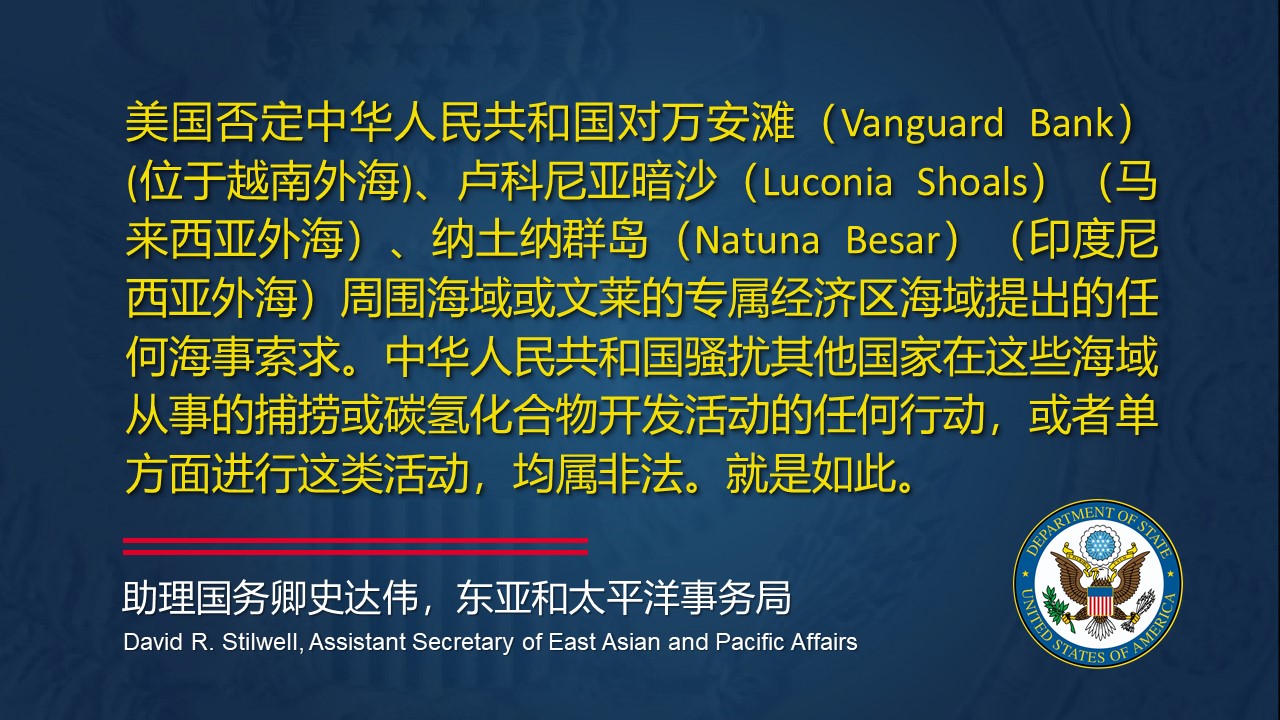 美国否定中华人民共和国对万安滩（Vanguard Bank）(位于越南外海)、卢科尼亚暗沙（Luconia Shoals）（马来西亚外海）、纳土纳群岛（Natuna Besar）（印度尼西亚外海）周围海域或文莱的专属经济区海域提出的任何海事索求。中华人民共和国骚扰其他国家在这些海域从事的捕捞或碳氢化合物开发活动的任何行动，或者单方面进行这类活动，均属非法。就是如此。

助理国务卿史达伟，东亚和太平洋事务局
David R. Stilwell, Assistant Secretary of East Asian and Pacific Affairs

DEPARTMENT OF STATE
UNITED STATES OF AMERICA